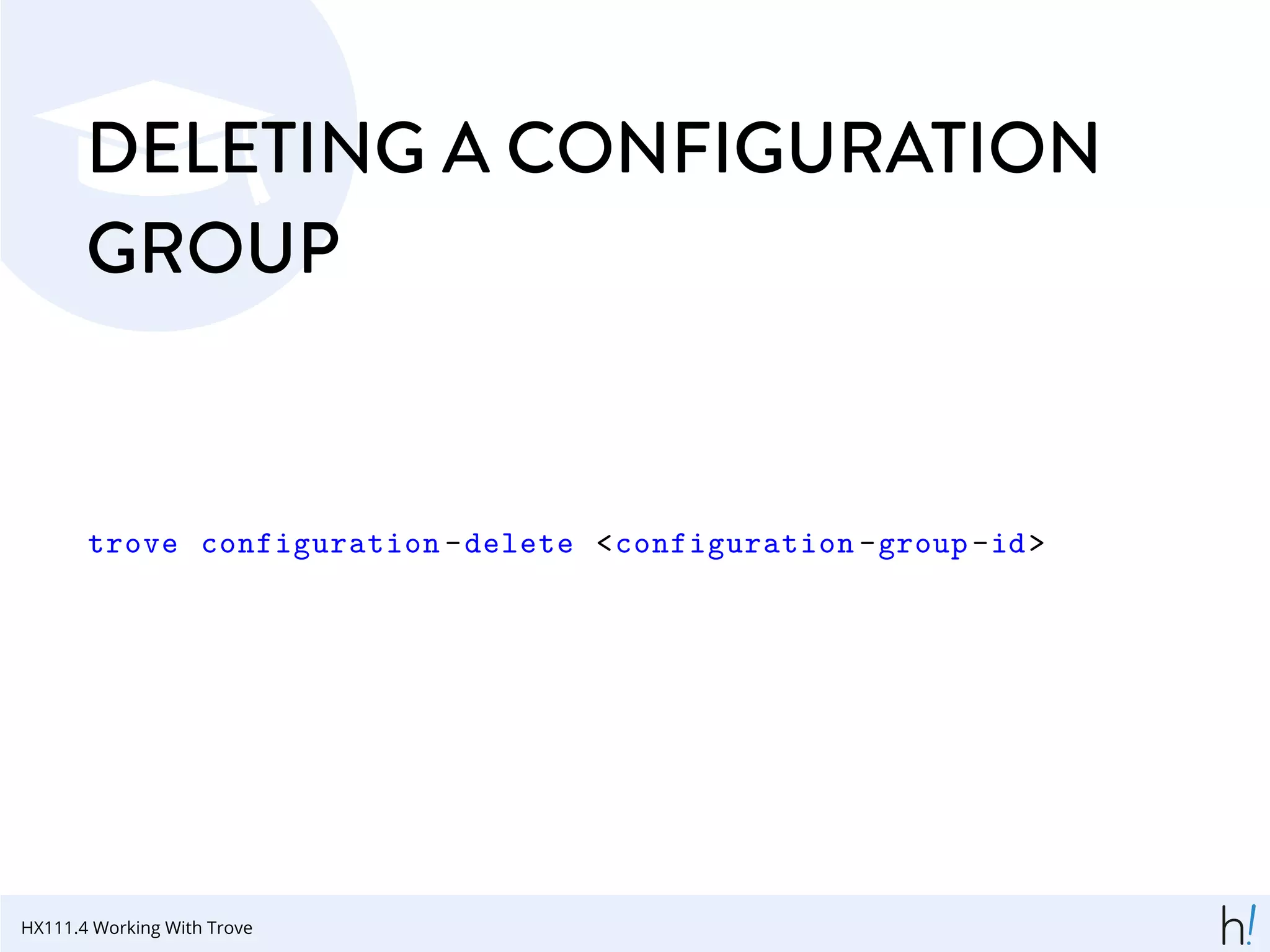 DELETING A CONFIGURATION GROUP

trove configuration-delete <configuration-group-id>

HX111.4 Working With Trove

h!